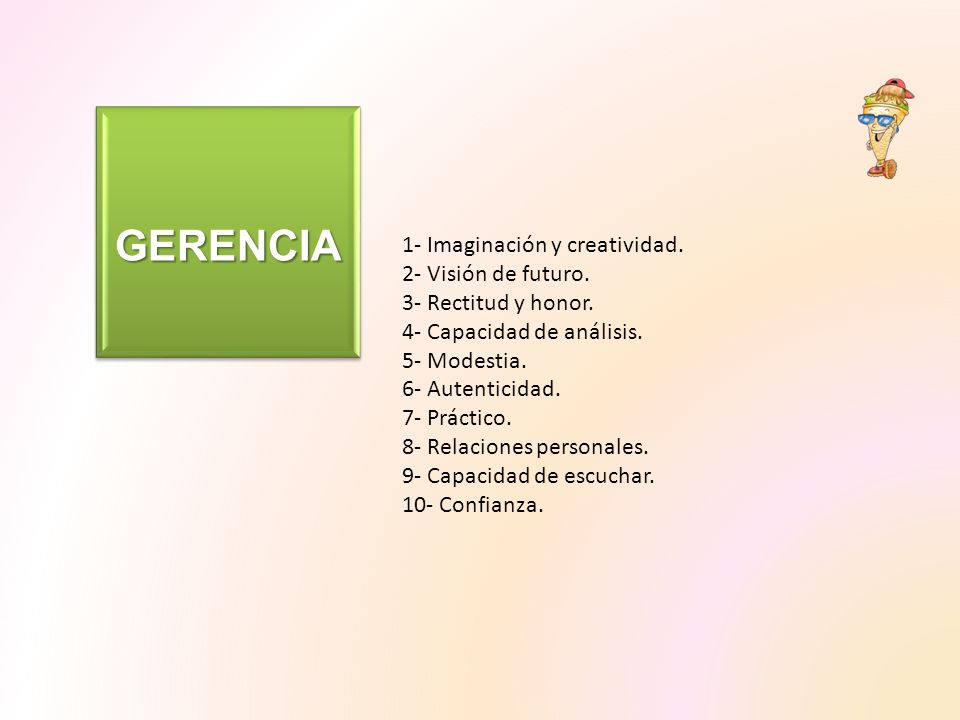 GERENCIA

1- Imaginación y creatividad.
2- Visión de futuro.
3- Rectitud y honor.
4- Capacidad de análisis.
5- Modestia.
6- Autenticidad.
7- Práctico.
8- Relaciones personales.
9- Capacidad de escuchar.
10- Confianza.